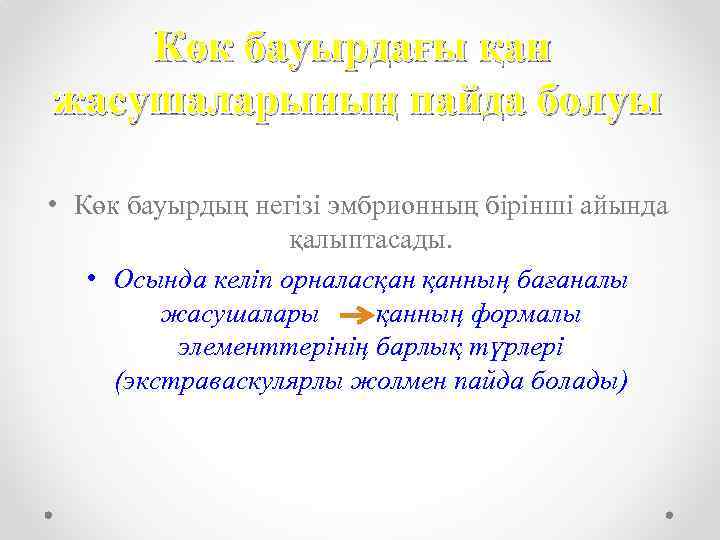 Көк бауырдағы қан жасушаларының пайда болуы

• Көк бауырдың негізі эмбрионның бірінші айында қалыптасады.

• Осында келіп орналасқан қанның бағаналы жасушалары → қанның формалы элементтерінің барлық түрлері (экстраваскулярлы жолмен пайда болады)